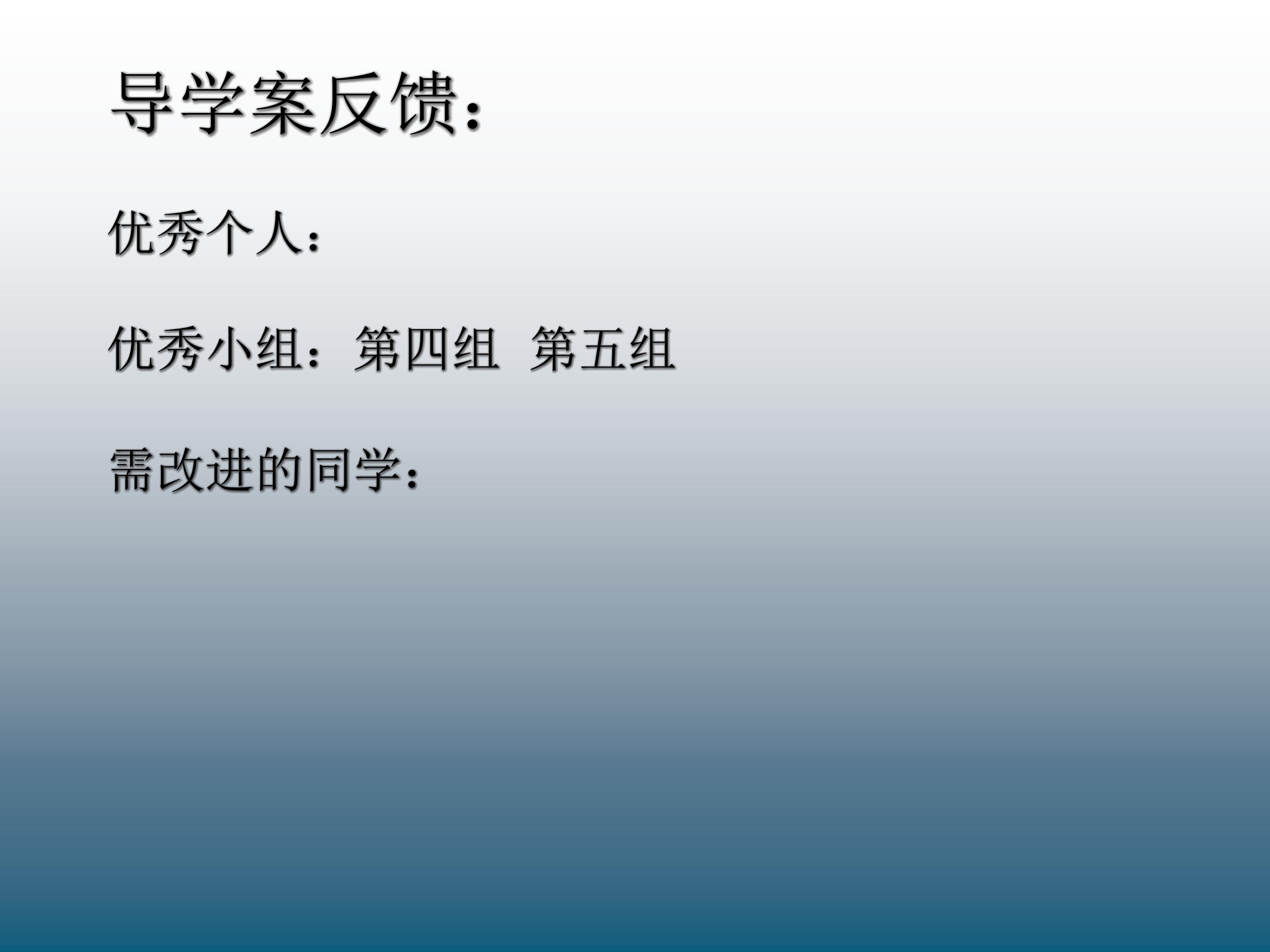 导学案反馈：

优秀个人：

优秀小组：第四组 第五组

需改进的同学：